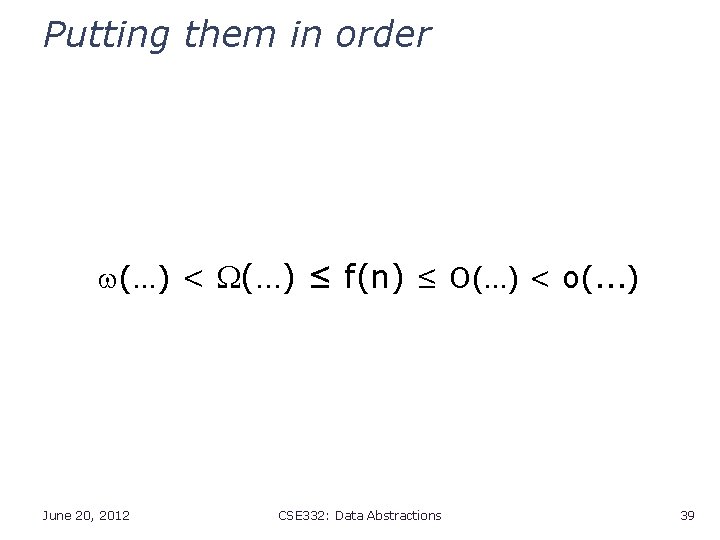 Putting them in order

$\omega(\ldots) < \Omega(\ldots) \leq f(n) \leq O(\ldots) < o(\ldots)$

June 20, 2012

CSE332: Data Abstractions

39